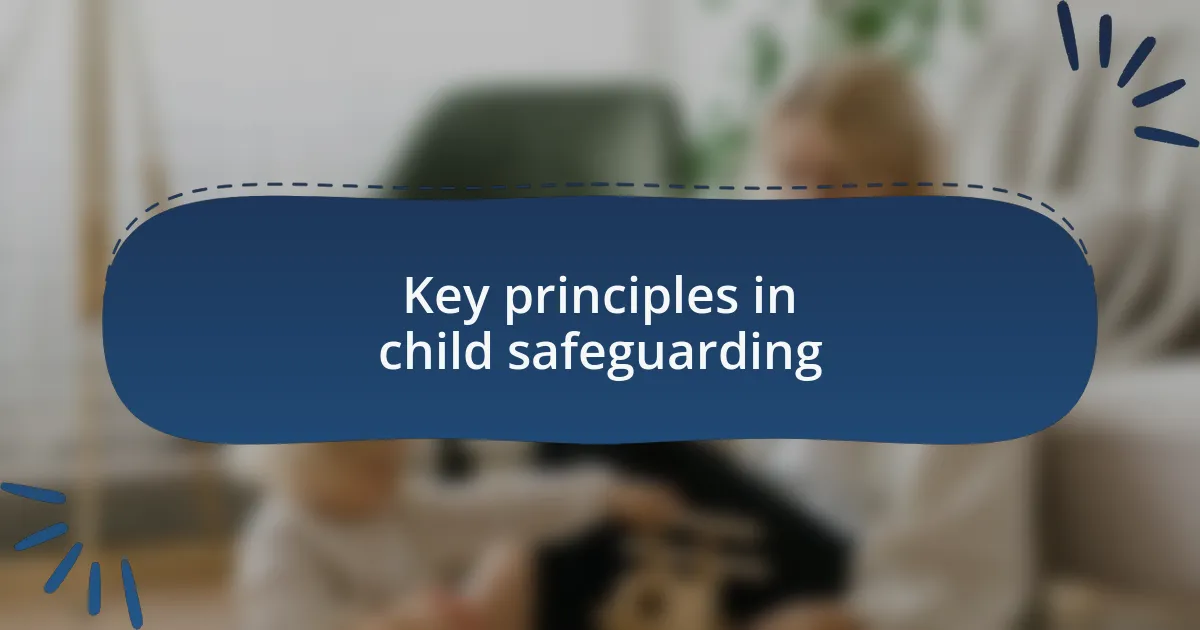 Key principles in child safeguarding